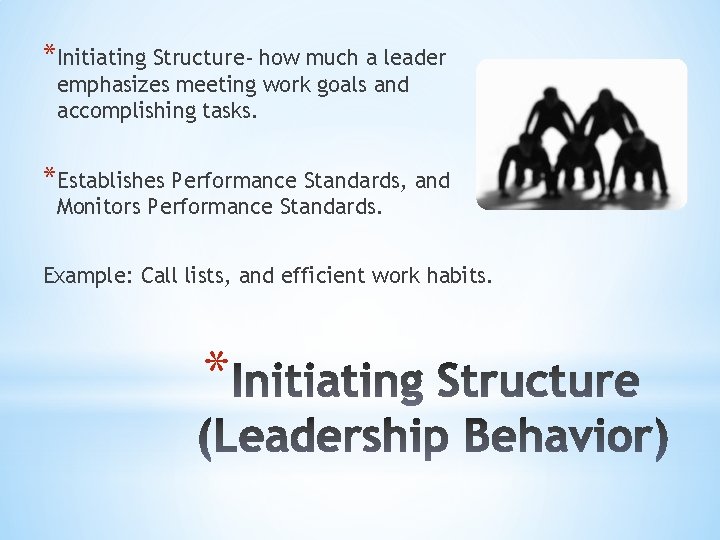 *Initiating Structure- how much a leader emphasizes meeting work goals and accomplishing tasks.

*Establishes Performance Standards, and Monitors Performance Standards.

Example: Call lists, and efficient work habits.

*Initiating Structure (Leadership Behavior)